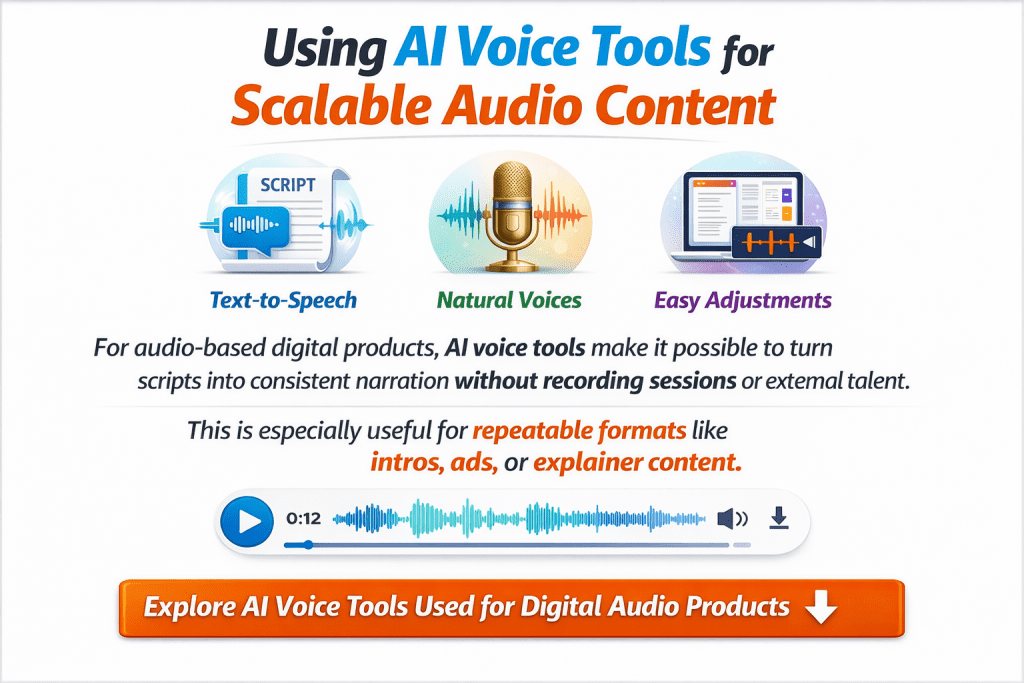 Using AI Voice Tools for Scalable Audio Content

SCRIPT

Text-to-Speech

Natural Voices

Easy Adjustments

For audio-based digital products, AI voice tools make it possible to turn scripts into consistent narration without recording sessions or extemal talent.

This is especially useful for repeatable formats like intros, ads, or explainer content.

0:12

Explore AI Voice Tools Used for Digital Audio Products